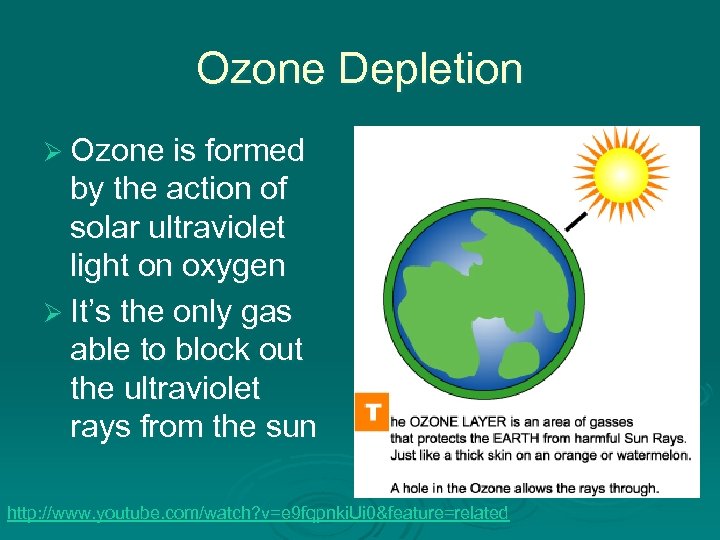 Ozone Depletion

➢ Ozone is formed by the action of solar ultraviolet light on oxygen

➢ It's the only gas able to block out the ultraviolet rays from the sun

The OZONE LAYER is an area of gasses that protects the EARTH from harmful Sun Rays. Just like a thick skin on an orange or watermelon.

A hole in the Ozone allows the rays through.

http://www.youtube.com/watch?v=e9fqpnkiUi0&feature=related